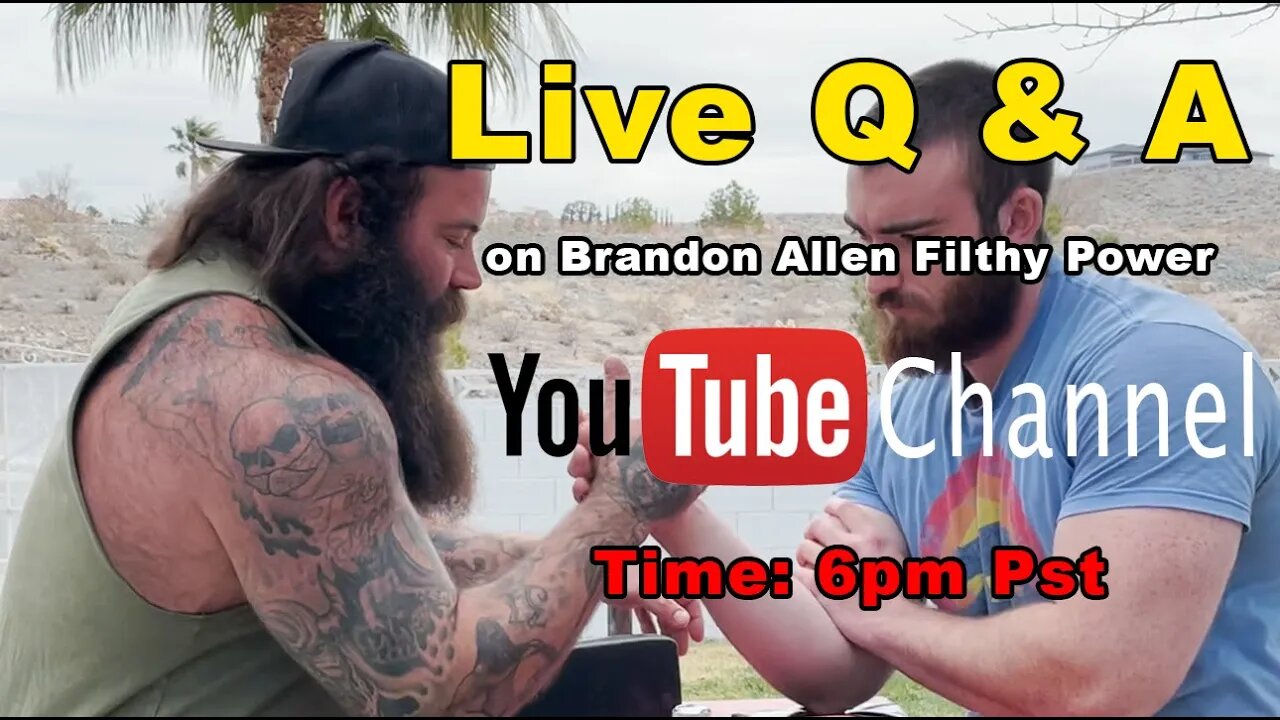 Live Q & A

on Brandon Allen Filthy Power

YouTube Channel

Time: 6pm Pst